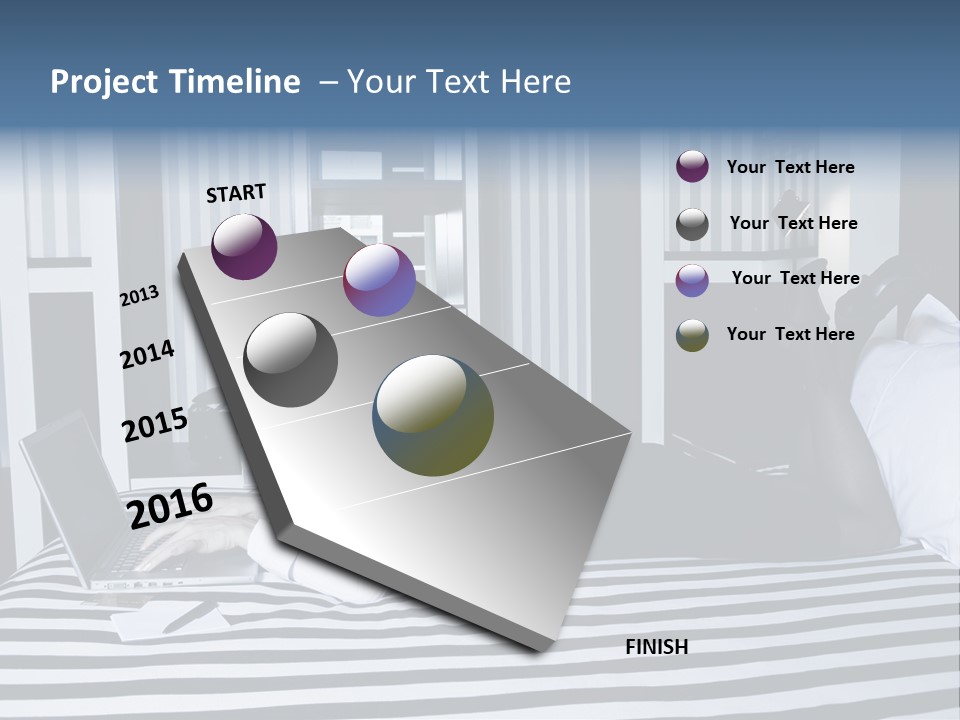 Project Timeline – Your Text Here

START

2013

2014

2015

2016

FINISH

Your Text Here

Your Text Here

Your Text Here

Your Text Here